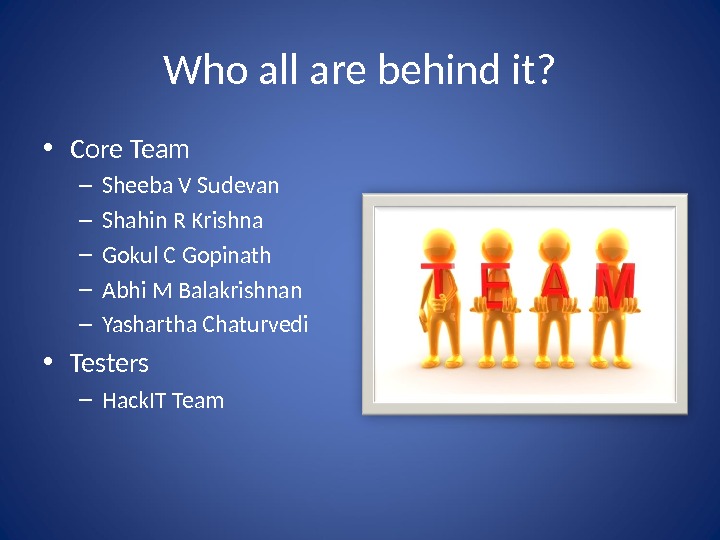 Who all are behind it?

• Core Team
  – Sheeba V Sudevan
  – Shahin R Krishna
  – Gokul C Gopinath
  – Abhi M Balakrishnan
  – Yashartha Chaturvedi
• Testers
  – HackIT Team

T E A M